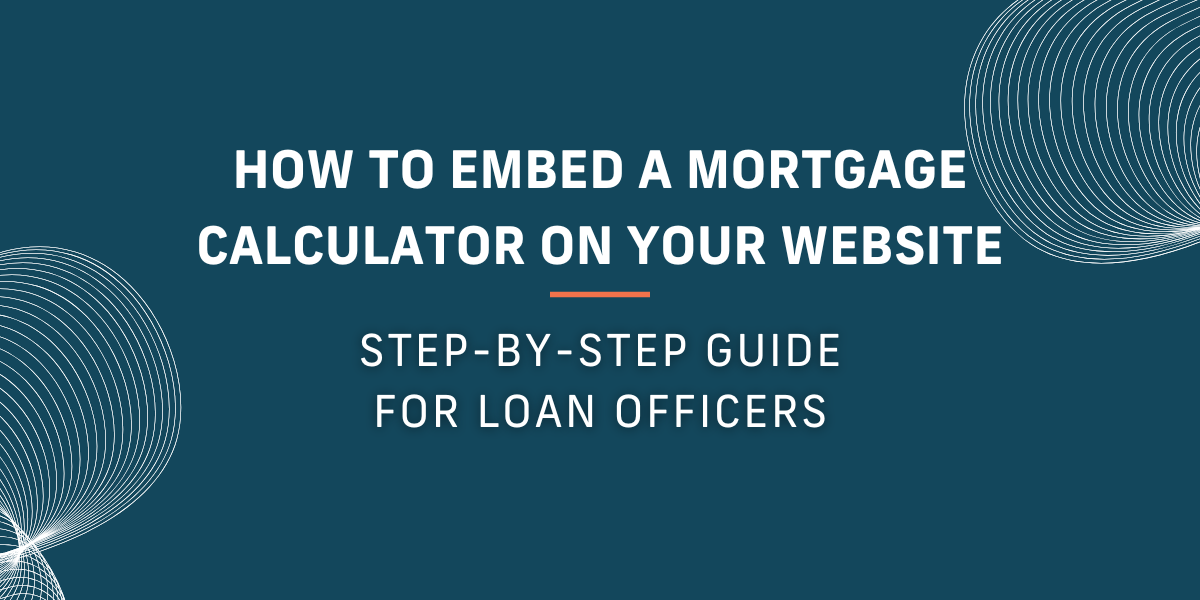 HOW TO EMBED A MORTGAGE CALCULATOR ON YOUR WEBSITE

STEP-BY-STEP GUIDE FOR LOAN OFFICERS